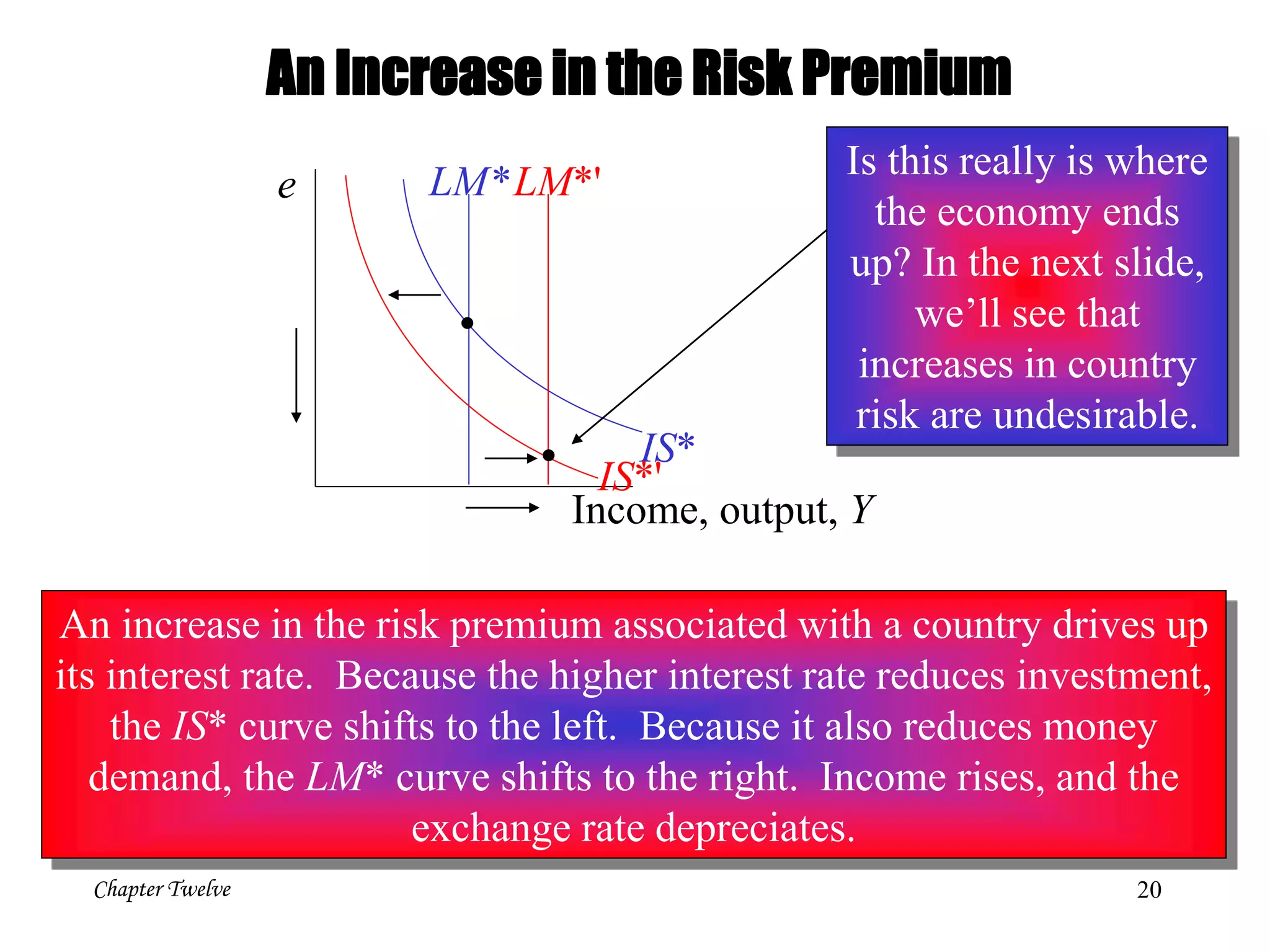 An Increase in the Risk Premium

$e$

$LM^*$ $LM^{*'}$

$IS^*$

$IS^{*'}$

Income, output, $Y$

Is this really is where the economy ends up? In the next slide, we'll see that increases in country risk are undesirable.

An increase in the risk premium associated with a country drives up its interest rate. Because the higher interest rate reduces investment, the $IS^*$ curve shifts to the left. Because it also reduces money demand, the $LM^*$ curve shifts to the right. Income rises, and the exchange rate depreciates.

Chapter Twelve

20